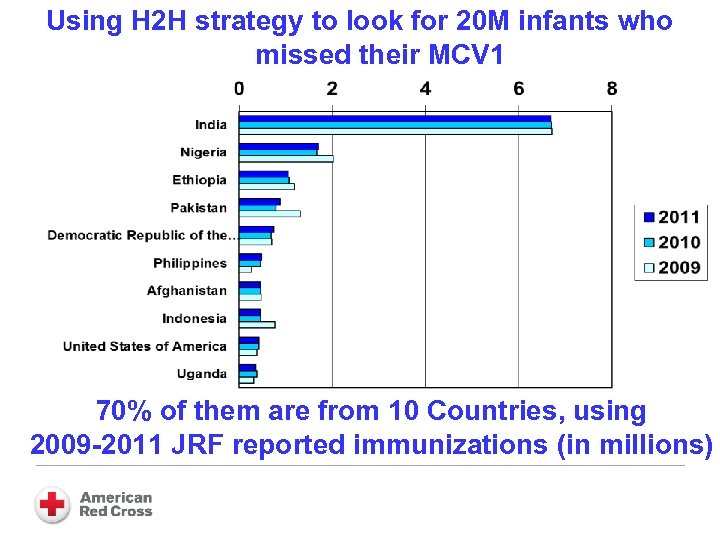 Using H2H strategy to look for 20M infants who missed their MCV1

0
2
4
6
8

India
Nigeria
Ethiopia
Pakistan
Democratic Republic of the...
Philippines
Afghanistan
Indonesia
United States of America
Uganda

2011
2010
2009

70% of them are from 10 Countries, using 2009-2011 JRF reported immunizations (in millions)

American Red Cross